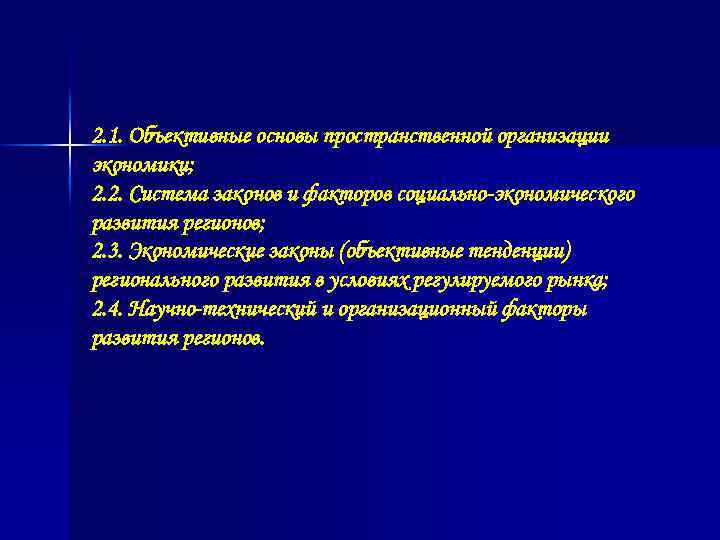 2.1. Объективные основы пространственной организации экономики;
2.2. Система законов и факторов социально-экономического развития регионов;
2.3. Экономические законы (объективные тенденции) регионального развития в условиях регулируемого рынка;
2.4. Научно-технический и организационный факторы развития регионов.